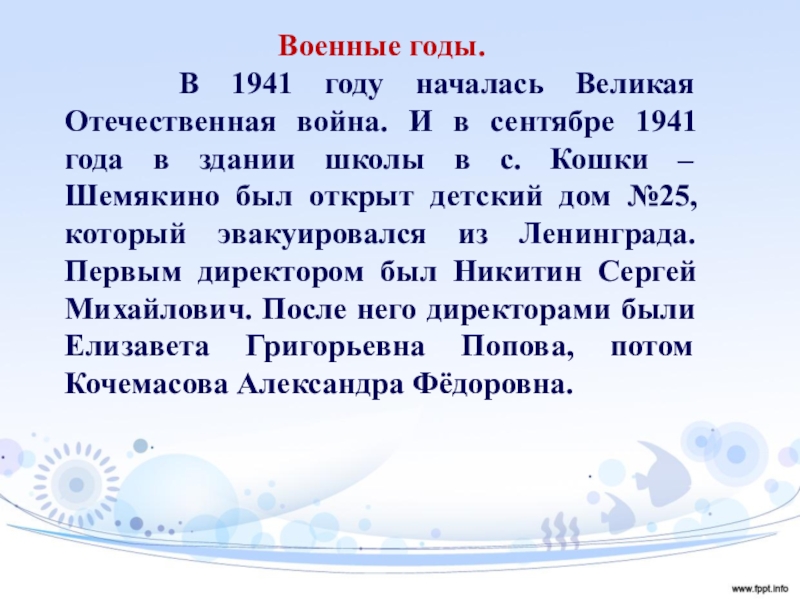 Военные годы.

В 1941 году началась Великая Отечественная война. И в сентябре 1941 года в здании школы в с. Кошки – Шемякино был открыт детский дом №25, который эвакуировался из Ленинграда. Первым директором был Никитин Сергей Михайлович. После него директорами были Елизавета Григорьевна Попова, потом Кочемасова Александра Фёдоровна.

www.fppt.info